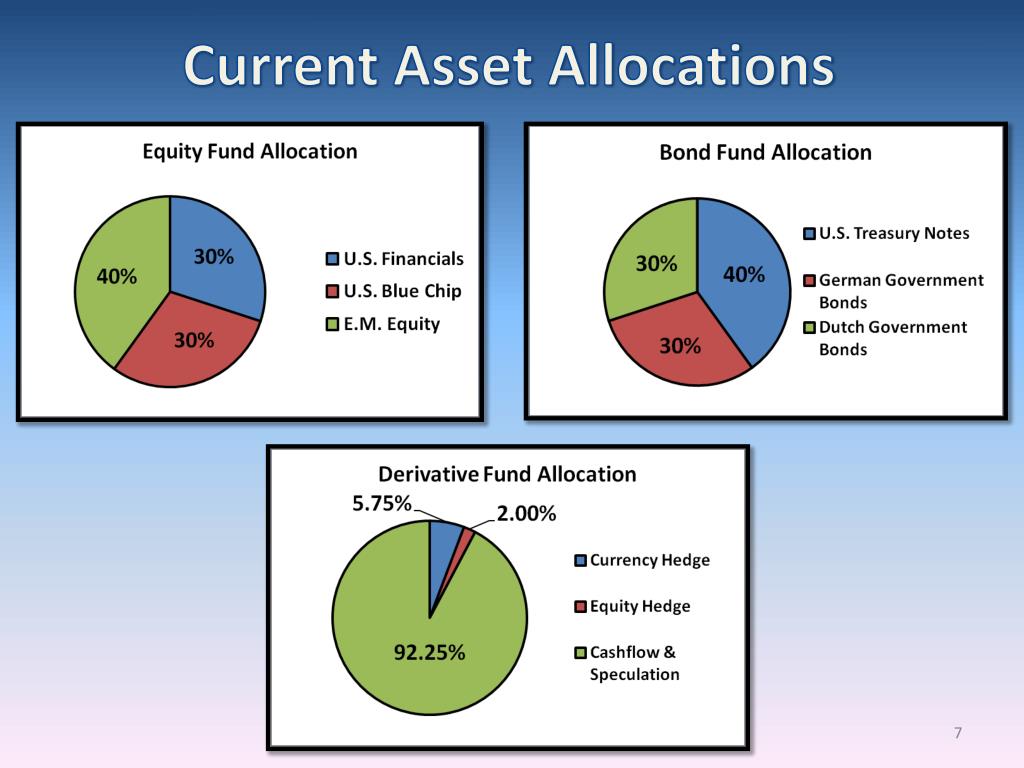 Current Asset Allocations

Equity Fund Allocation

40%

30%

30%

U.S. Financials

U.S. Blue Chip

E.M. Equity

Bond Fund Allocation

30%

40%

30%

U.S. Treasury Notes

German Government Bonds

Dutch Government Bonds

Derivative Fund Allocation

5.75%

2.00%

92.25%

Currency Hedge

Equity Hedge

Cashflow & Speculation

7